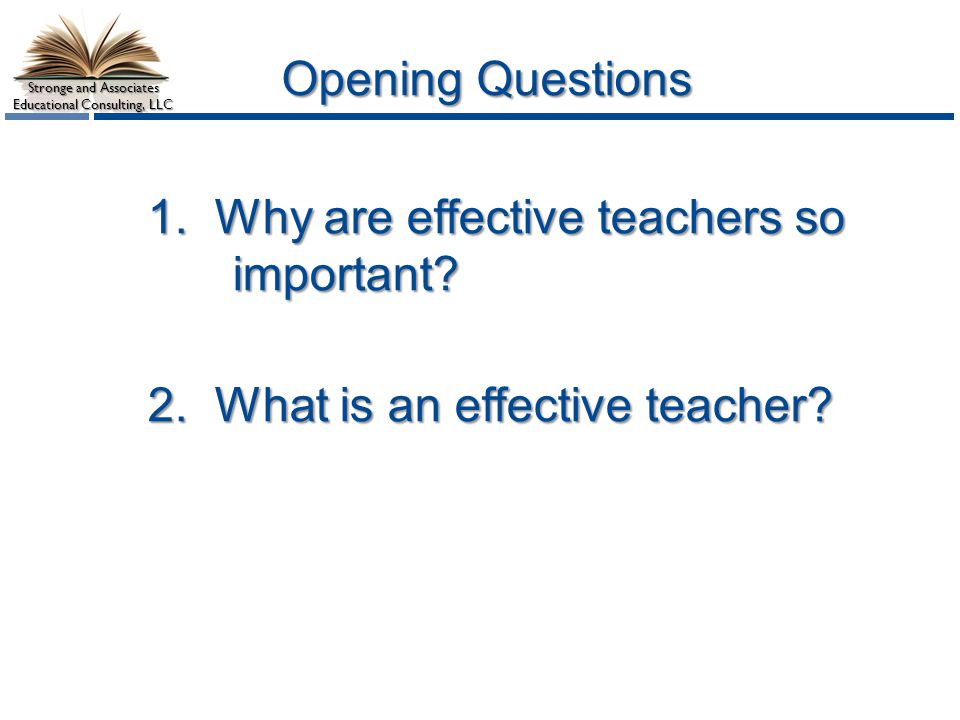 Stronge and Associates
Educational Consulting, LLC

Opening Questions

1. Why are effective teachers so important?

2. What is an effective teacher?